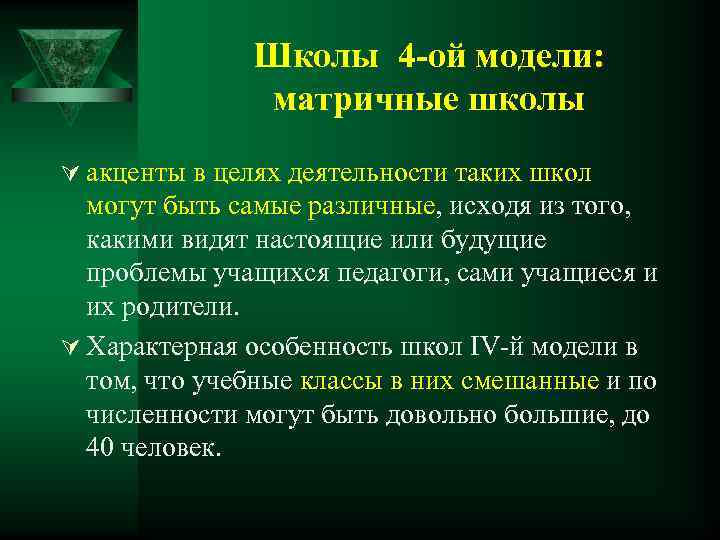 Школы 4-ой модели: матричные школы

акценты в целях деятельности таких школ могут быть самые различные, исходя из того, какими видят настоящие или будущие проблемы учащихся педагоги, сами учащиеся и их родители.

Характерная особенность школ IV-й модели в том, что учебные классы в них смешанные и по численности могут быть довольно большие, до 40 человек.